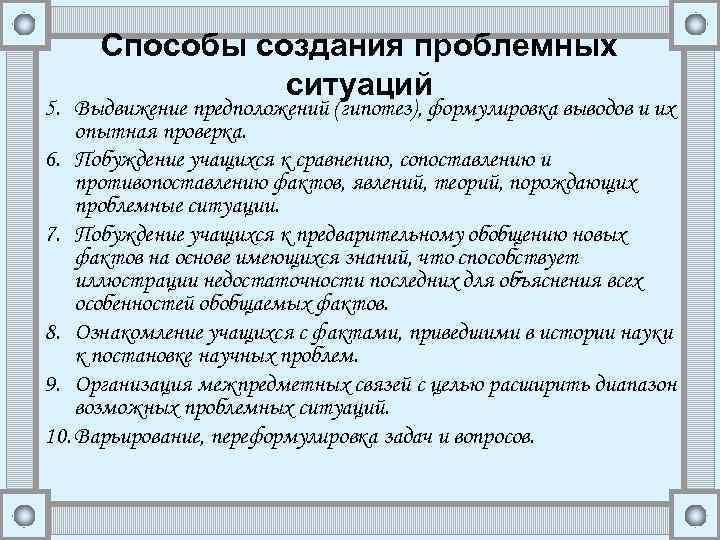 Способы создания проблемных ситуаций

5. Выдвижение предположений (гипотез), формулировка выводов и их опытная проверка.

6. Побуждение учащихся к сравнению, сопоставлению и противопоставлению фактов, явлений, теорий, порождающих проблемные ситуации.

7. Побуждение учащихся к предварительному обобщению новых фактов на основе имеющихся знаний, что способствует иллюстрации недостаточности последних для объяснения всех особенностей обобщаемых фактов.

8. Ознакомление учащихся с фактами, приведшими в истории науки к постановке научных проблем.

9. Организация межпредметных связей с целью расширить диапазон возможных проблемных ситуаций.

10. Варьирование, переформулировка задач и вопросов.